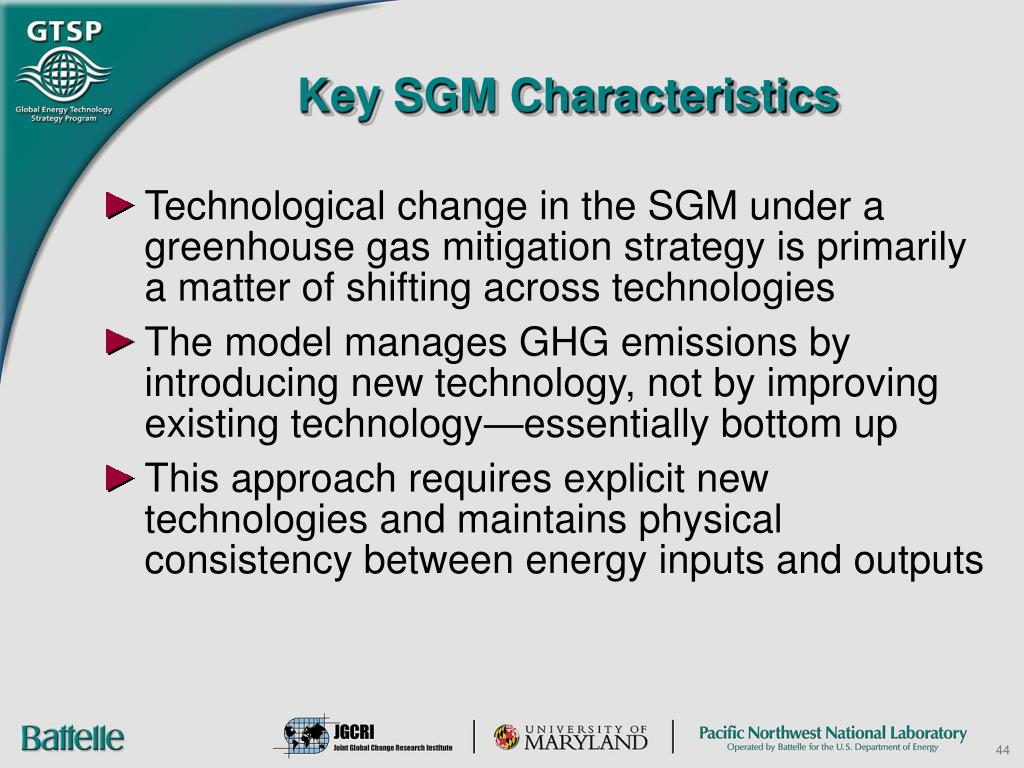 GTSP
Global Energy Technology Strategy Program

Key SGM Characteristics

► Technological change in the SGM under a greenhouse gas mitigation strategy is primarily a matter of shifting across technologies

► The model manages GHG emissions by introducing new technology, not by improving existing technology—essentially bottom up

► This approach requires explicit new technologies and maintains physical consistency between energy inputs and outputs

Battelle

JGCRI
Joint Global Change Research Institute

UNIVERSITY OF MARYLAND

Pacific Northwest National Laboratory
Operated by Battelle for the U.S. Department of Energy

44